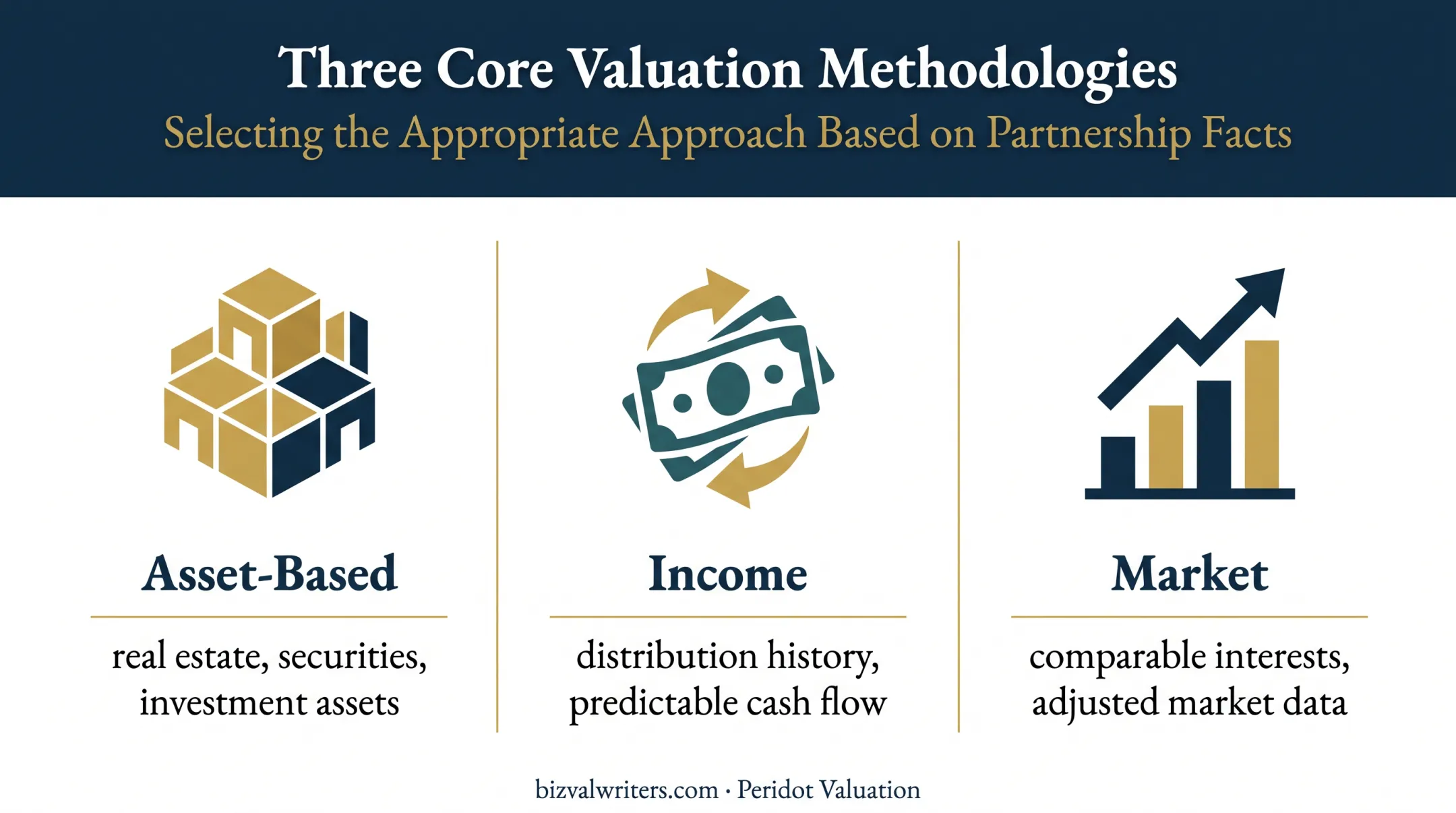 Three Core Valuation Methodologies

Selecting the Appropriate Approach Based on Partnership Facts

Asset-Based

real estate, securities, investment assets

Income

distribution history, predictable cash flow

Market

comparable interests, adjusted market data

bizvalwriters.com · Peridot Valuation